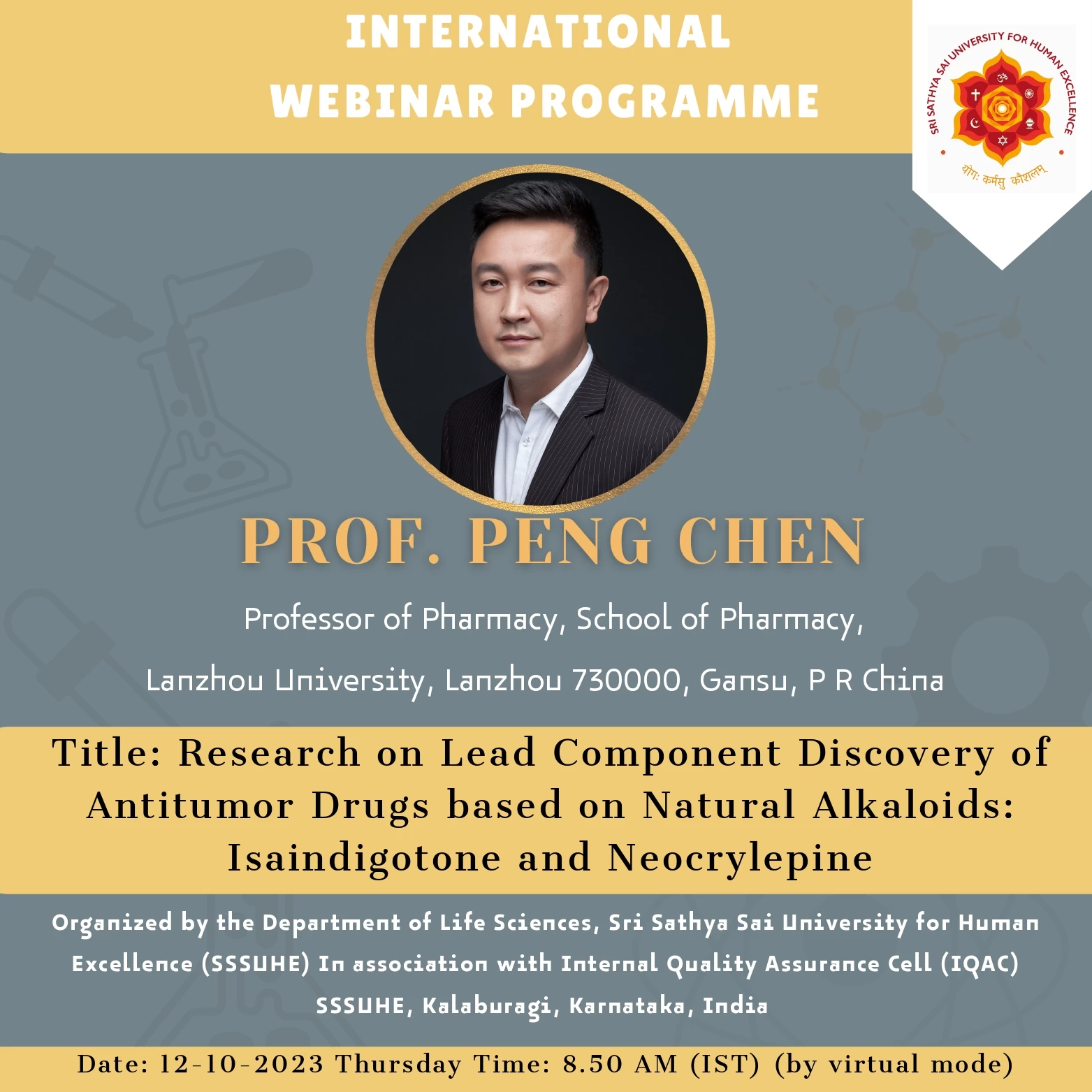 INTERNATIONAL WEBINAR PROGRAMME

SRI SATHYA SAI UNIVERSITY FOR HUMAN EXCELLENCE

योगः कर्मसु कौशलम्

PROF. PENG CHEN

Professor of Pharmacy, School of Pharmacy,

Lanzhou University, Lanzhou 730000, Gansu, P R China

Title: Research on Lead Component Discovery of Antitumor Drugs based on Natural Alkaloids: Isaindigotone and Neocrylepine

Organized by the Department of Life Sciences, Sri Sathya Sai University for Human Excellence (SSSUHE) In association with Internal Quality Assurance Cell (IQAC) SSSUHE, Kalaburagi, Karnataka, India

Date: 12-10-2023 Thursday Time: 8.50 AM (IST) (by virtual mode)